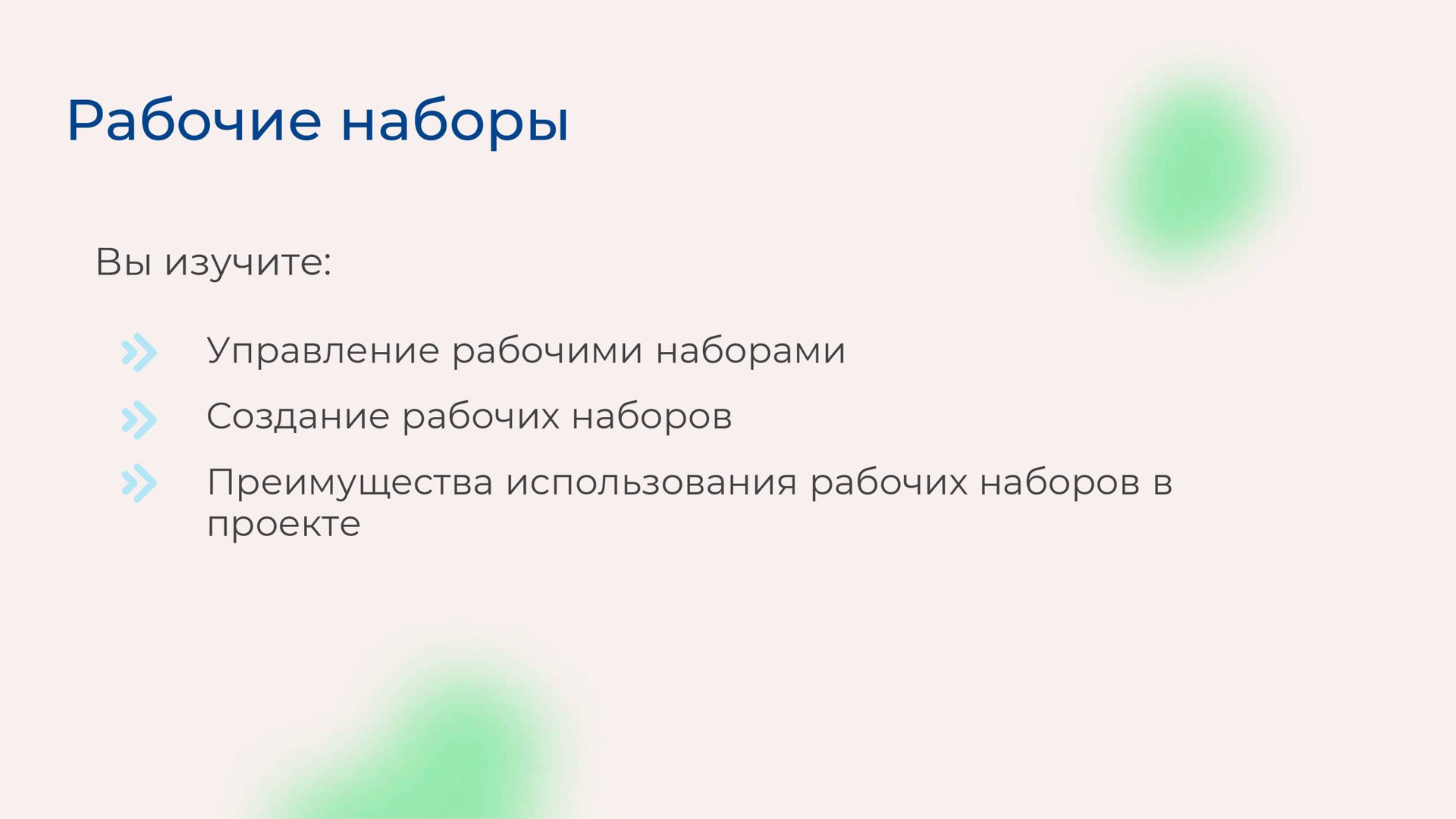 Рабочие наборы

Вы изучите:

Управление рабочими наборами

Создание рабочих наборов

Преимущества использования рабочих наборов в проекте